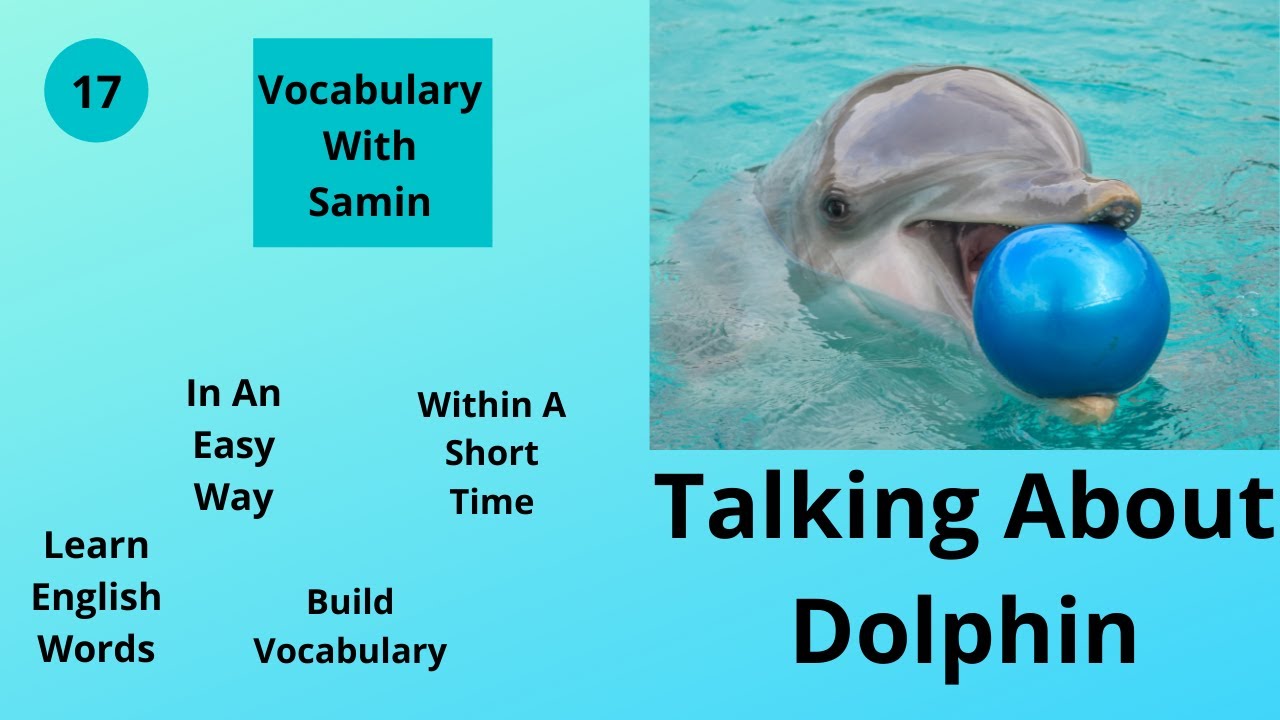 17

Vocabulary With Samin

In An Easy Way

Within A Short Time

Learn English Words

Build Vocabulary

Talking About Dolphin